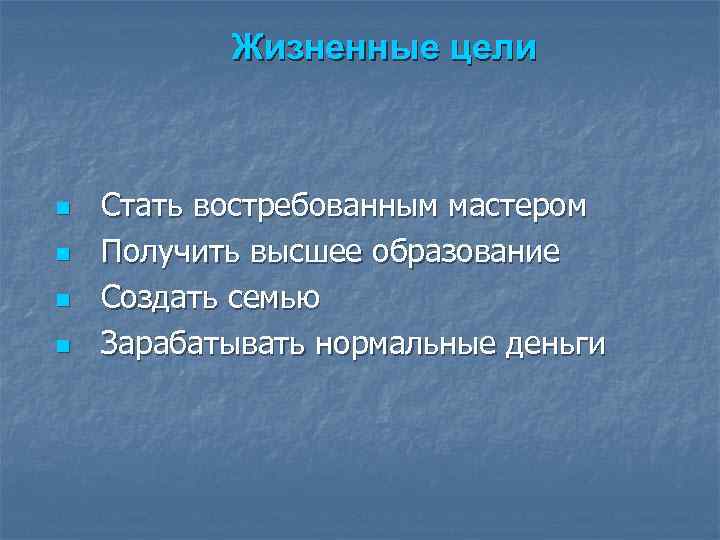 Жизненные цели

- Стать востребованным мастером
- Получить высшее образование
- Создать семью
- Зарабатывать нормальные деньги